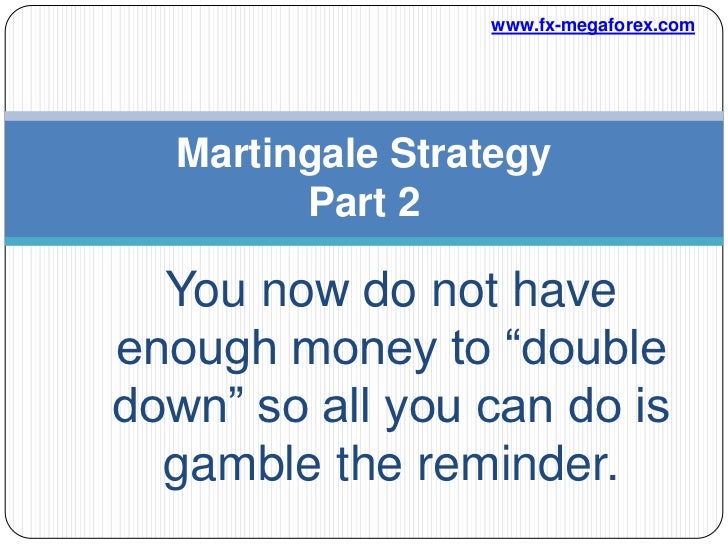 www.fx-megaforex.com

Martingale Strategy
Part 2

You now do not have enough money to “double down” so all you can do is gamble the reminder.